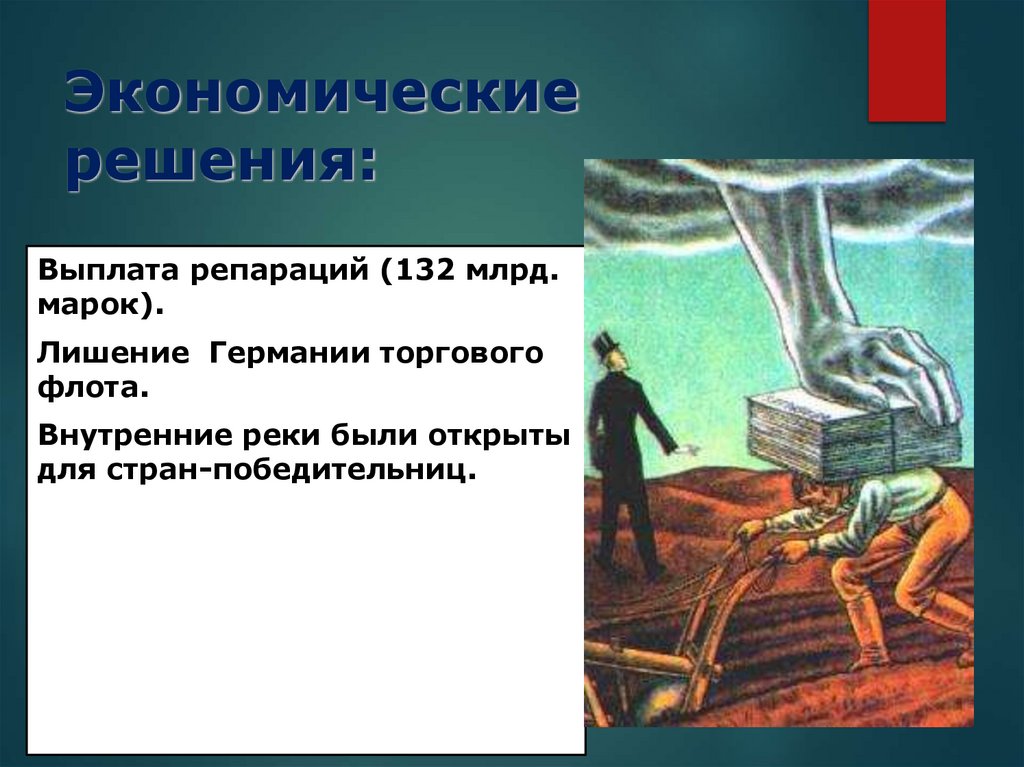 Экономические решения:

Выплата репараций (132 млрд. марок).

Лишение Германии торгового флота.

Внутренние реки были открыты для стран-победительниц.